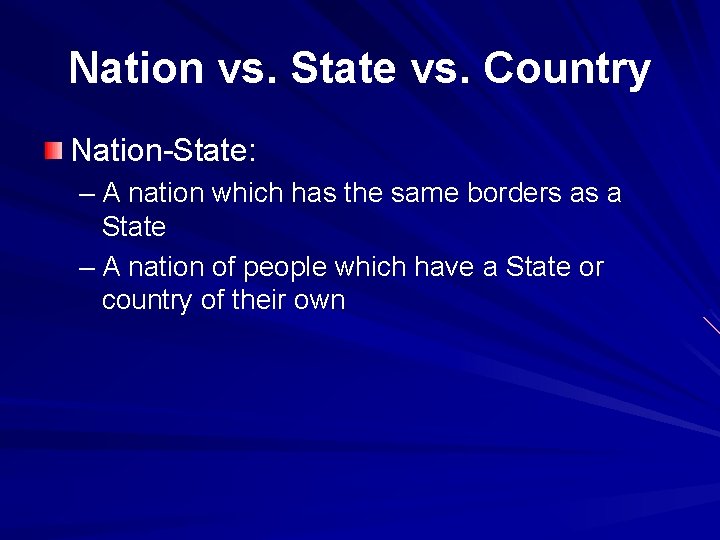 Nation vs. State vs. Country

Nation-State:

– A nation which has the same borders as a State

– A nation of people which have a State or country of their own